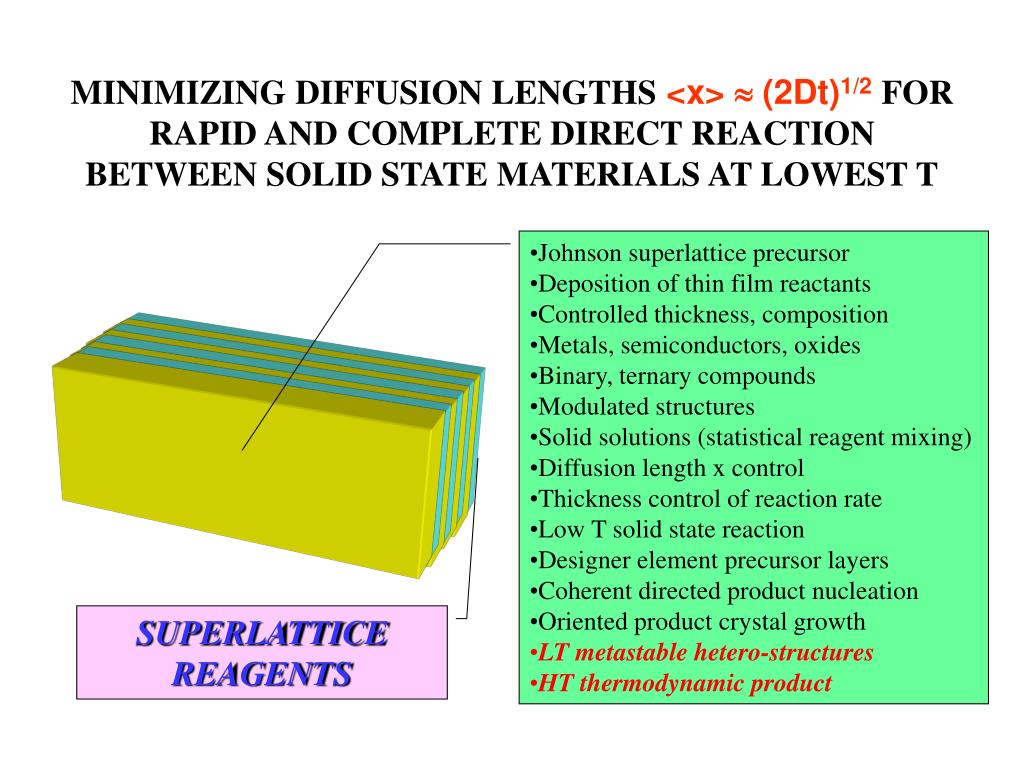 MINIMIZING DIFFUSION LENGTHS $<x> \approx (2Dt)^{1/2}$ FOR RAPID AND COMPLETE DIRECT REACTION BETWEEN SOLID STATE MATERIALS AT LOWEST T

•Johnson superlattice precursor
•Deposition of thin film reactants
•Controlled thickness, composition
•Metals, semiconductors, oxides
•Binary, ternary compounds
•Modulated structures
•Solid solutions (statistical reagent mixing)
•Diffusion length x control
•Thickness control of reaction rate
•Low T solid state reaction
•Designer element precursor layers
•Coherent directed product nucleation
•Oriented product crystal growth
•LT metastable hetero-structures
•HT thermodynamic product

SUPERLATTICE REAGENTS